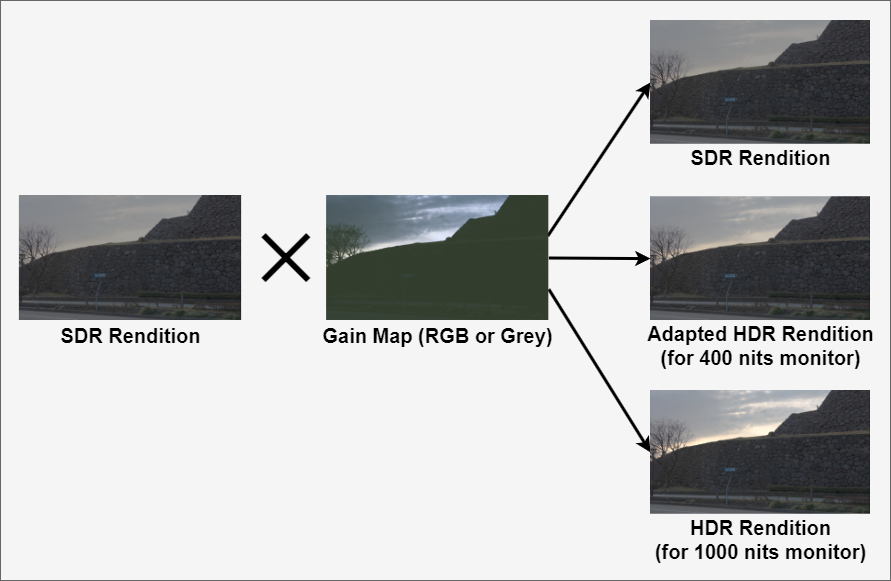 SDR Rendition

Gain Map (RGB or Grey)

SDR Rendition

Adapted HDR Rendition
(for 400 nits monitor)

HDR Rendition
(for 1000 nits monitor)